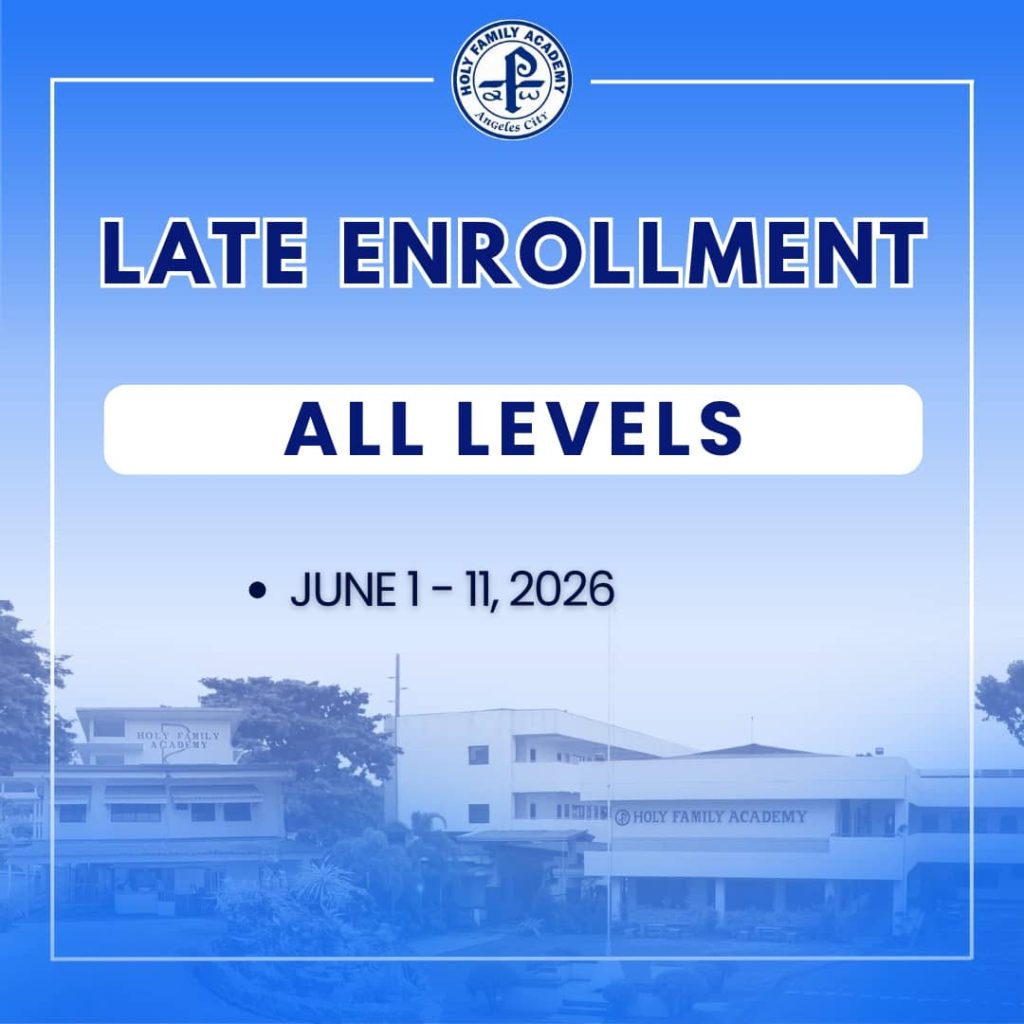 HOLY FAMILY ACADEMY
Angeles City

LATE ENROLLMENT

ALL LEVELS

• JUNE 1 - 11, 2026

HOLY FAMILY ACADEMY

HOLY FAMILY ACADEMY